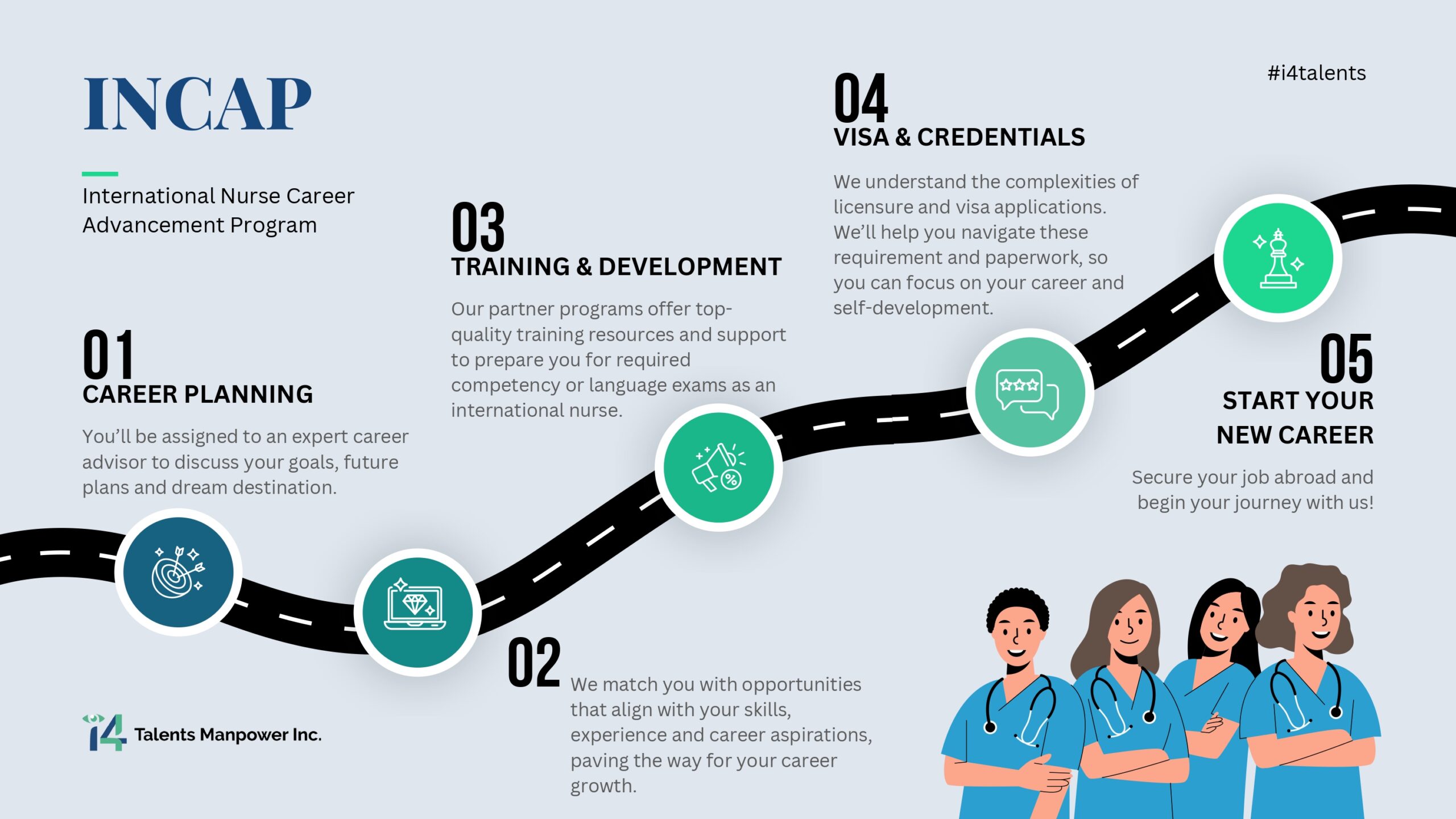 INCAP

International Nurse Career Advancement Program

#i4talents

01
CAREER PLANNING

You'll be assigned to an expert career advisor to discuss your goals, future plans and dream destination.

02

We match you with opportunities that align with your skills, experience and career aspirations, paving the way for your career growth.

03
TRAINING & DEVELOPMENT

Our partner programs offer top-quality training resources and support to prepare you for required competency or language exams as an international nurse.

04
VISA & CREDENTIALS

We understand the complexities of licensure and visa applications. We'll help you navigate these requirement and paperwork, so you can focus on your career and self-development.

05
START YOUR NEW CAREER

Secure your job abroad and begin your journey with us!

i4 Talents Manpower Inc.